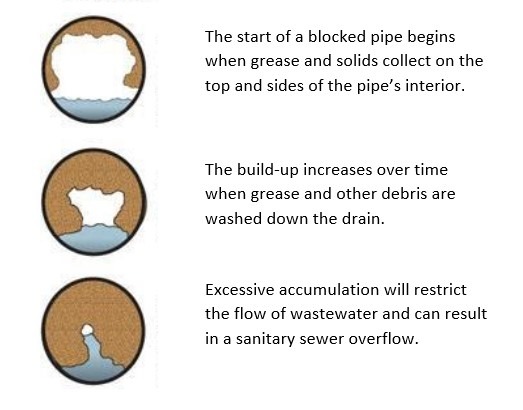 The start of a blocked pipe begins when grease and solids collect on the top and sides of the pipe's interior.

The build-up increases over time when grease and other debris are washed down the drain.

Excessive accumulation will restrict the flow of wastewater and can result in a sanitary sewer overflow.